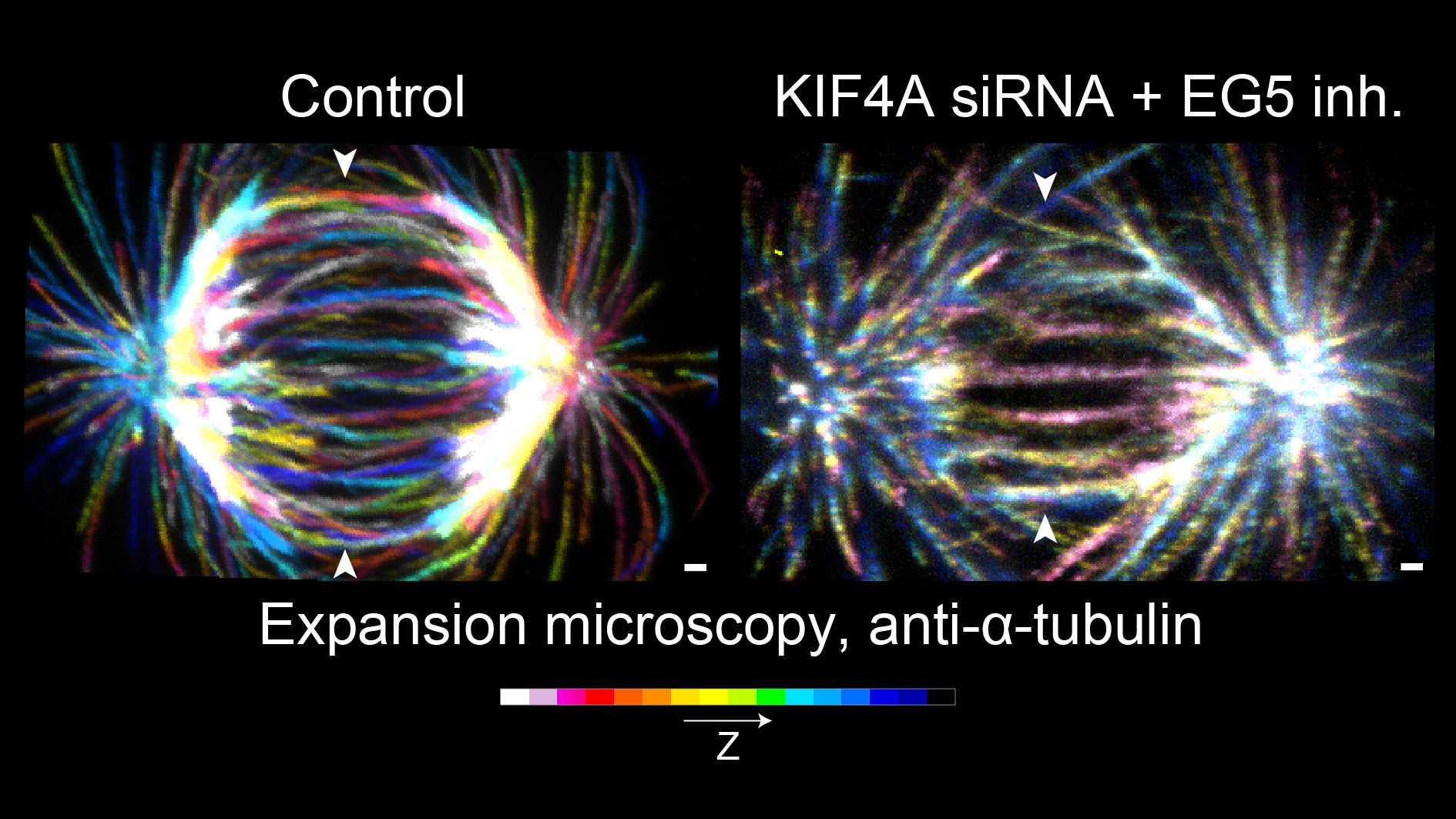 Control

KIF4A siRNA + EG5 inh.

Expansion microscopy, anti-α-tubulin

z